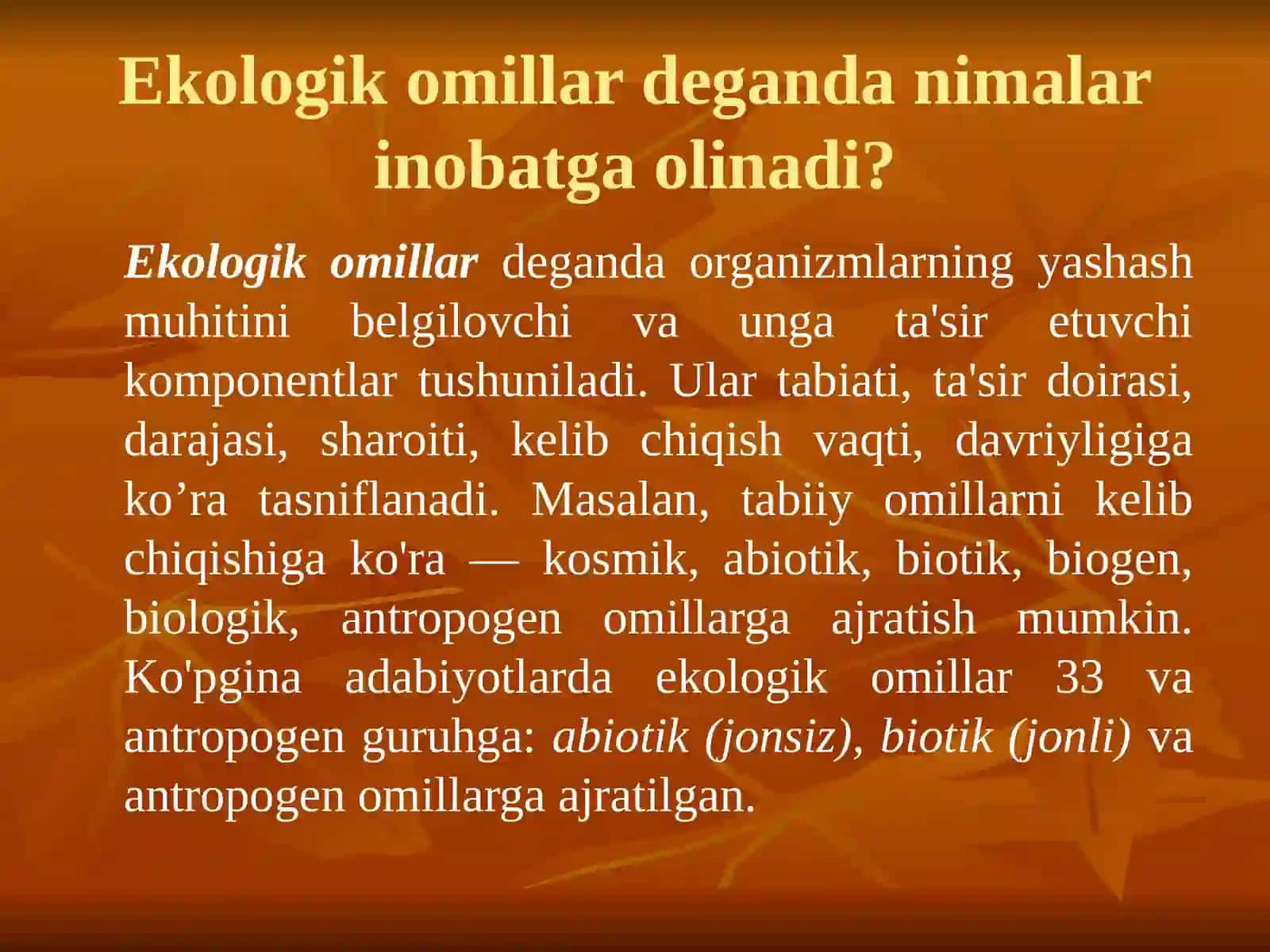 Ekologik omillar deganda nimalar inobatga olinadi?

Ekologik omillar deganda organizmlarning yashash muhitini belgilovchi va unga ta'sir etuvchi komponentlar tushuniladi. Ular tabiati, ta'sir doirasi, darajasi, sharoiti, kelib chiqish vaqti, davriyligiga ko’ra tasniflanadi. Masalan, tabiiy omillarni kelib chiqishiga ko'ra — kosmik, abiotik, biotik, biogen, biologik, antropogen omillarga ajratish mumkin. Ko'pgina adabiyotlarda ekologik omillar 33 va antropogen guruhga: abiotik (jonsiz), biotik (jonli) va antropogen omillarga ajratilgan.